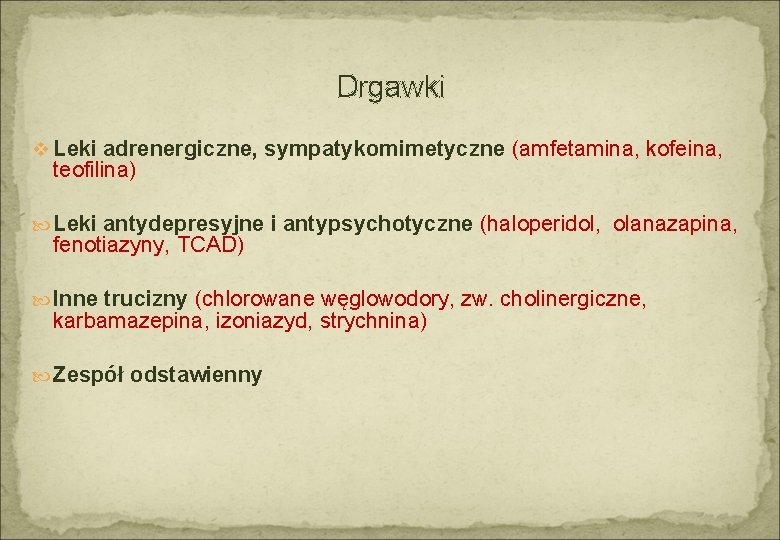 Drgawki

Leki adrenergiczne, sympatykomimetyczne (amfetamina, kofeina, teofilina)

Leki antydepresyjne i antypsychotyczne (haloperidol, olanazapina, fenotiazyny, TCAD)

Inne trucizny (chlorowane węglowodory, zw. cholinergiczne, karbamazepina, izoniazyd, strychnina)

Zespół odstawienny